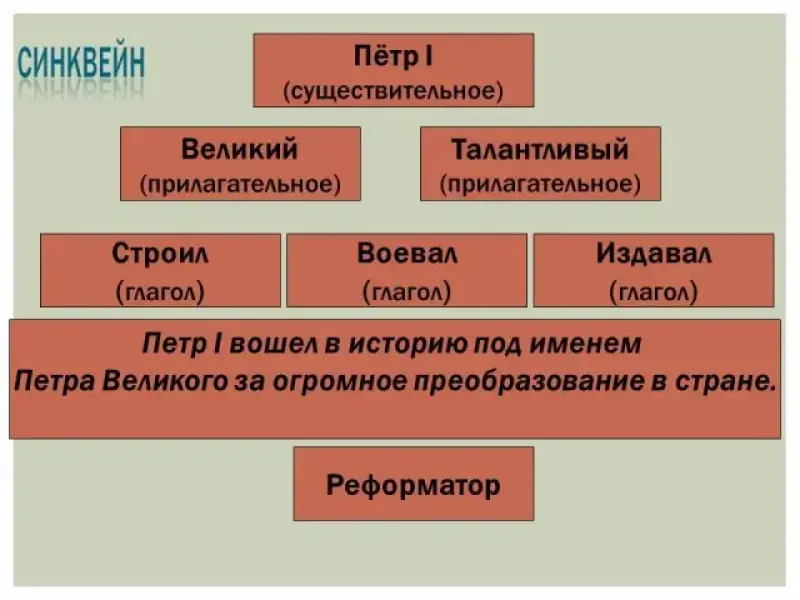 СИНКВЕЙН

Пётр I
(существительное)

Великий
(прилагательное)

Талантливый
(прилагательное)

Строил
(глагол)

Воевал
(глагол)

Издавал
(глагол)

Петр I вошел в историю под именем Петра Великого за огромное преобразование в стране.

Реформатор